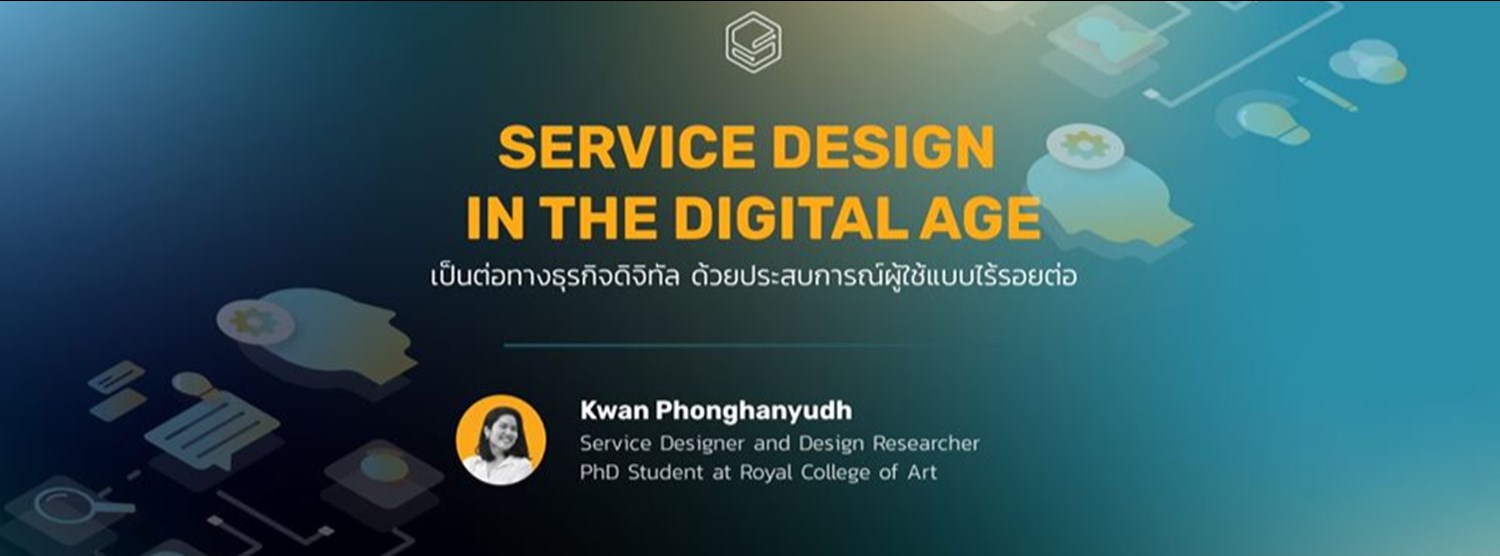 SERVICE DESIGN IN THE DIGITAL AGE

เป็นต่อทางธุรกิจดิจิทัล ด้วยประสบการณ์ผู้ใช้แบบไร้รอยต่อ

Kwan Phonghanyudh
Service Designer and Design Researcher
PhD Student at Royal College of Art